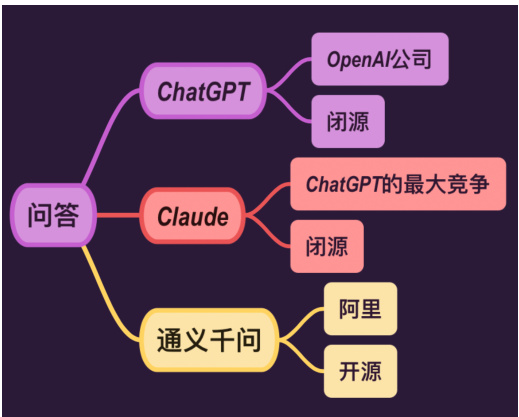 问答

ChatGPT

OpenAI公司

闭源

Claude

ChatGPT的最大竞争

闭源

通义千问

阿里

开源